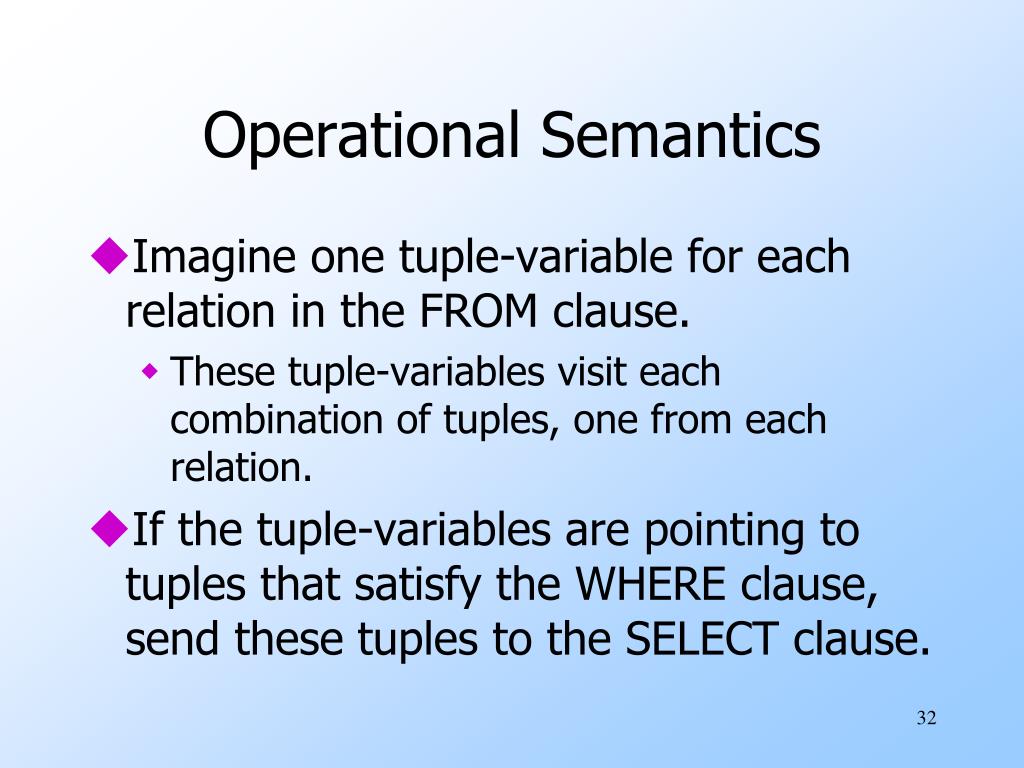 Operational Semantics

◆Imagine one tuple-variable for each relation in the FROM clause.

◆ These tuple-variables visit each combination of tuples, one from each relation.

◆If the tuple-variables are pointing to tuples that satisfy the WHERE clause, send these tuples to the SELECT clause.

32